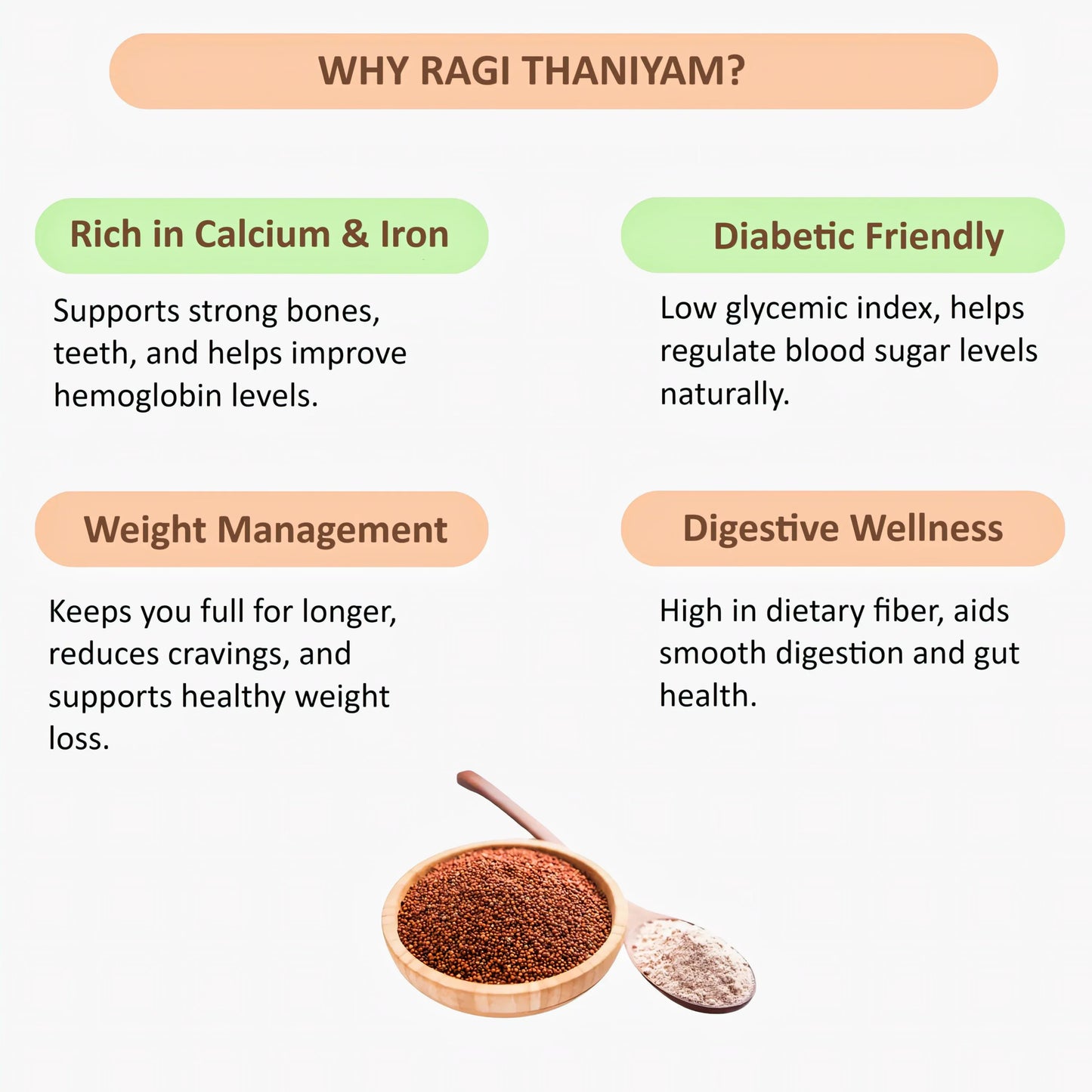 WHY RAGI THANIYAM?

Rich in Calcium & Iron

Supports strong bones, teeth, and helps improve hemoglobin levels.

Diabetic Friendly

Low glycemic index, helps regulate blood sugar levels naturally.

Weight Management

Keeps you full for longer, reduces cravings, and supports healthy weight loss.

Digestive Wellness

High in dietary fiber, aids smooth digestion and gut health.